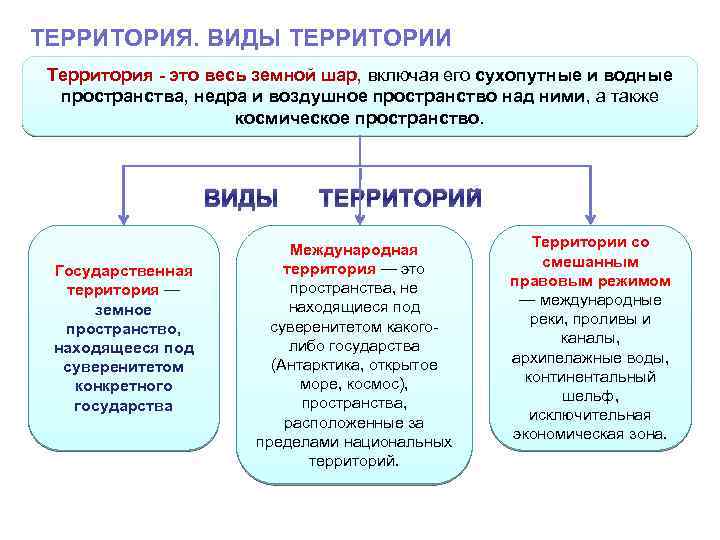 ТЕРРИТОРИЯ. ВИДЫ ТЕРРИТОРИИ

Территория - это весь земной шар, включая его сухопутные и водные пространства, недра и воздушное пространство над ними, а также космическое пространство.

ВИДЫ ТЕРРИТОРИЙ

Государственная территория — земное пространство, находящееся под суверенитетом конкретного государства

Международная территория — это пространства, не находящиеся под суверенитетом какого-либо государства (Антарктика, открытое море, космос), пространства, расположенные за пределами национальных территорий.

Территории со смешанным правовым режимом — международные реки, проливы и каналы, архипелажные воды, континентальный шельф, исключительная экономическая зона.